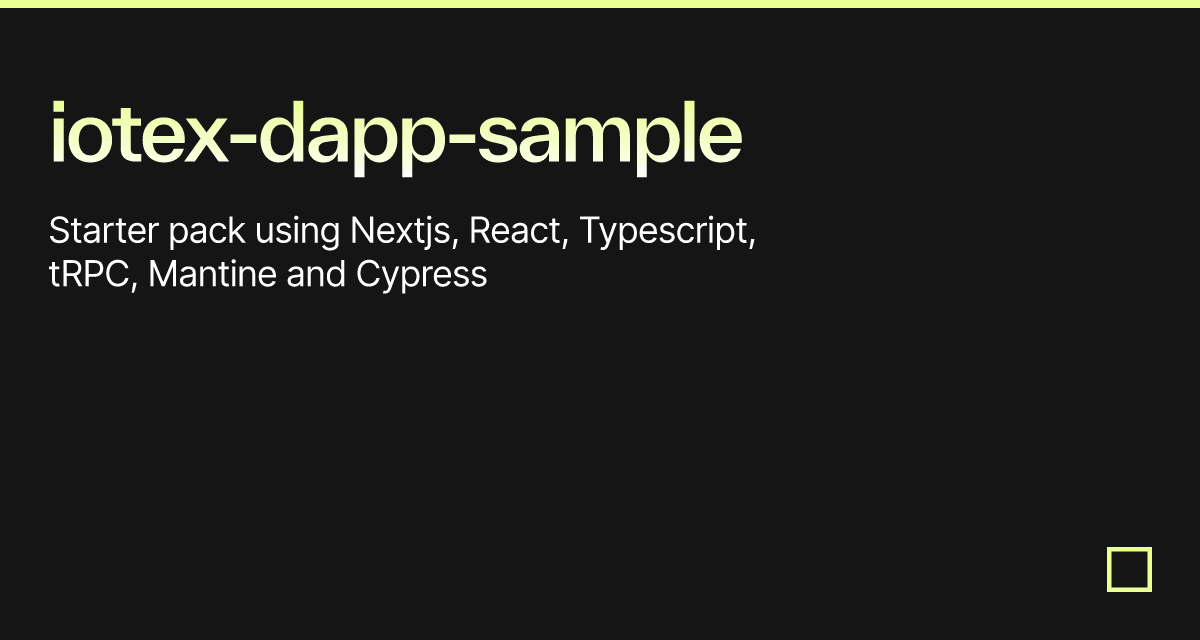 iotex-dapp-sample

Starter pack using Nextjs, React, Typescript, tRPC, Mantine and Cypress